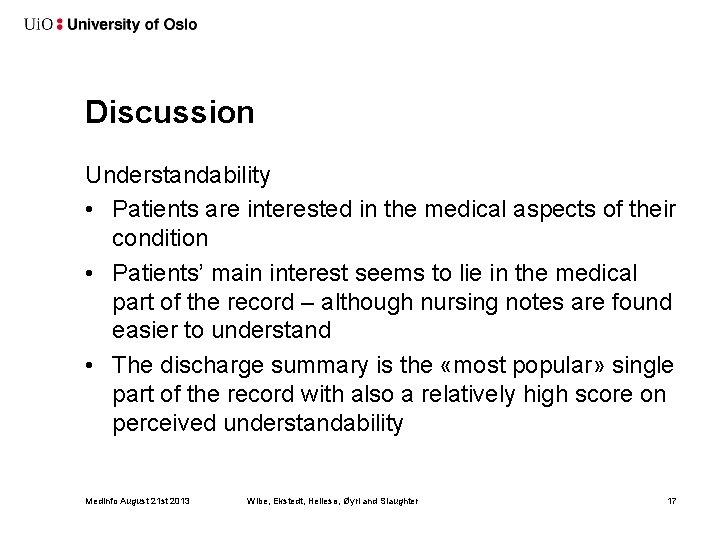 UiO : University of Oslo

Discussion

Understandability

• Patients are interested in the medical aspects of their condition

• Patients' main interest seems to lie in the medical part of the record – although nursing notes are found easier to understand

• The discharge summary is the «most popular» single part of the record with also a relatively high score on perceived understandability

MedInfo August 21st 2013

Wibe, Ekstedt, Hellesø, Øyri and Slaughter

17